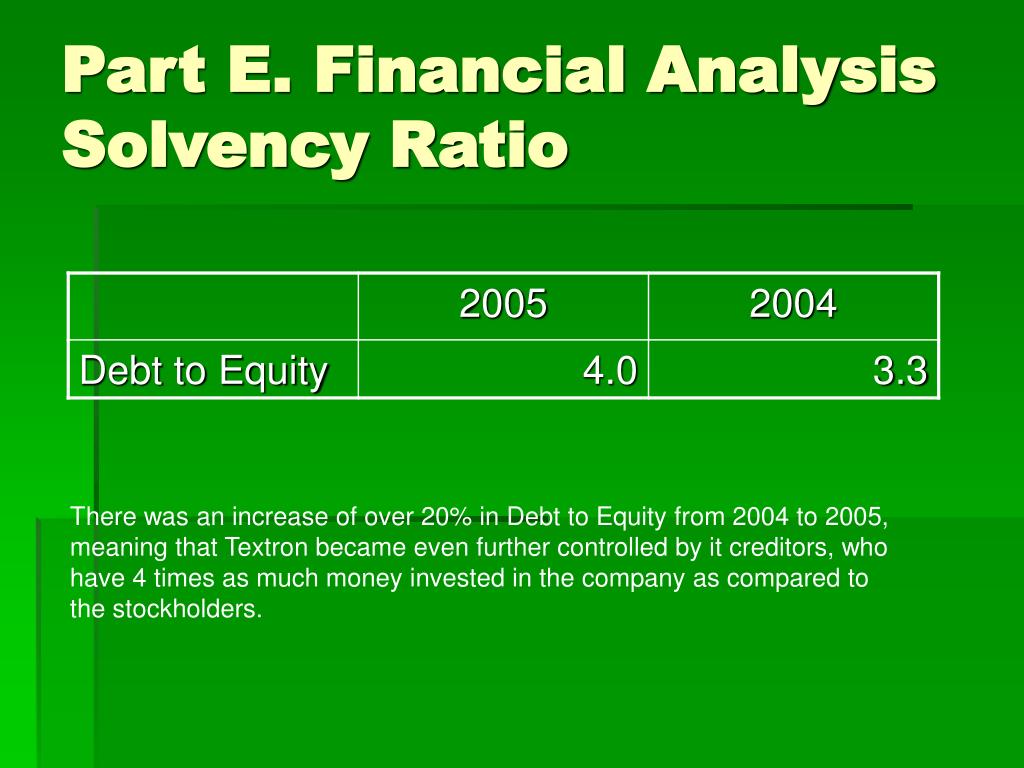 Part E. Financial Analysis
Solvency Ratio

| | 2005 | 2004 |
|---|---|---|
| Debt to Equity | 4.0 | 3.3 |

There was an increase of over 20% in Debt to Equity from 2004 to 2005, meaning that Textron became even further controlled by it creditors, who have 4 times as much money invested in the company as compared to the stockholders.